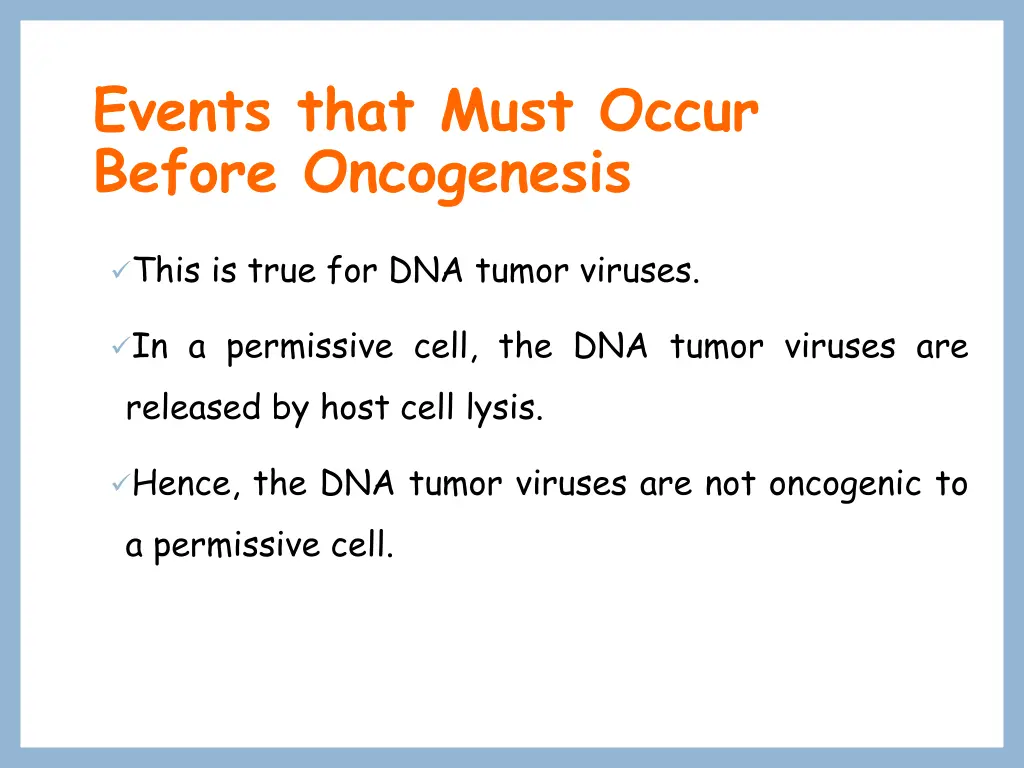 Events that Must Occur Before Oncogenesis

✓This is true for DNA tumor viruses.

✓In a permissive cell, the DNA tumor viruses are released by host cell lysis.

✓Hence, the DNA tumor viruses are not oncogenic to a permissive cell.